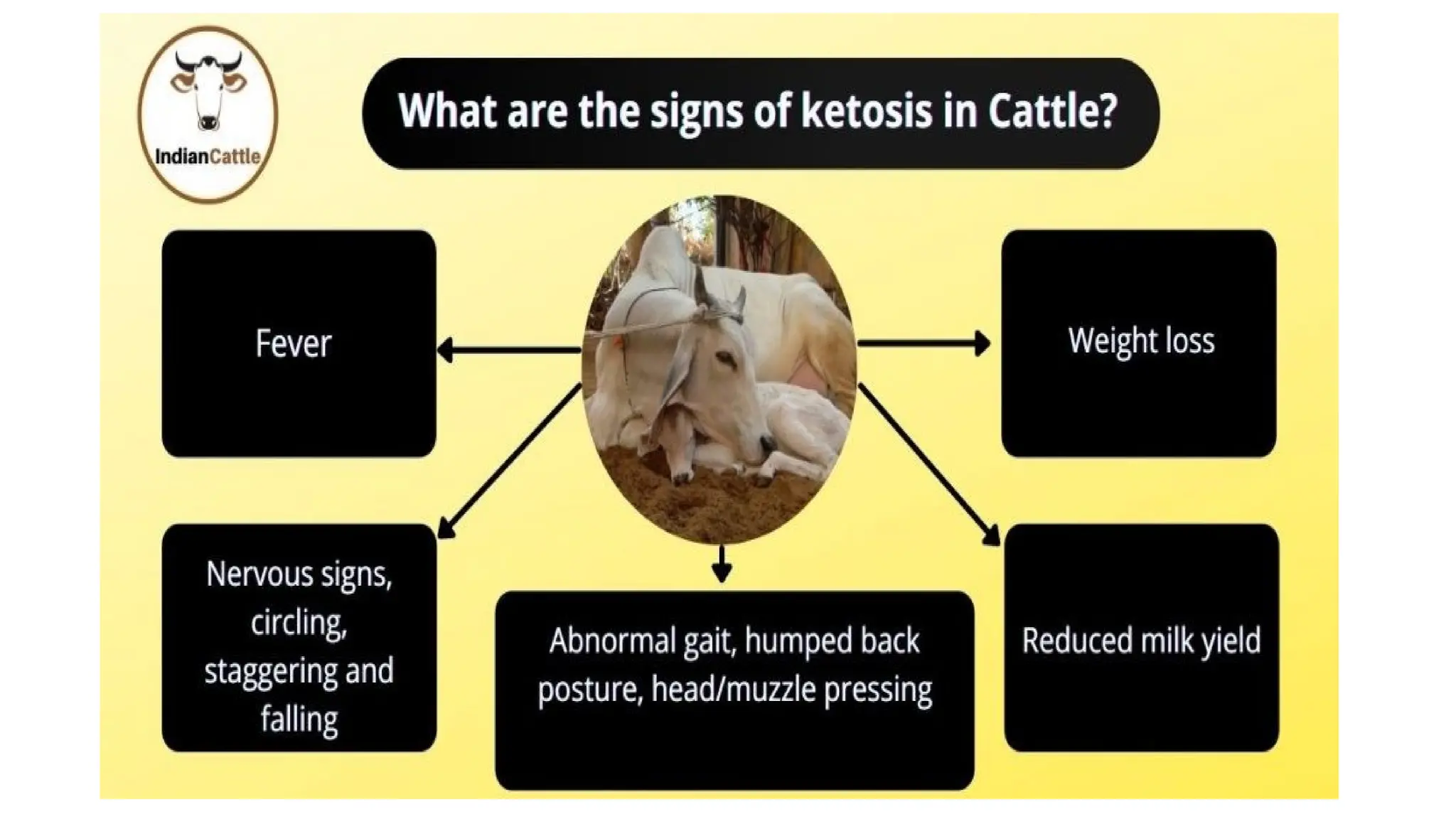 IndianCattle

What are the signs of ketosis in Cattle?

Fever

Weight loss

Nervous signs, circling, staggering and falling

Abnormal gait, humped back posture, head/muzzle pressing

Reduced milk yield